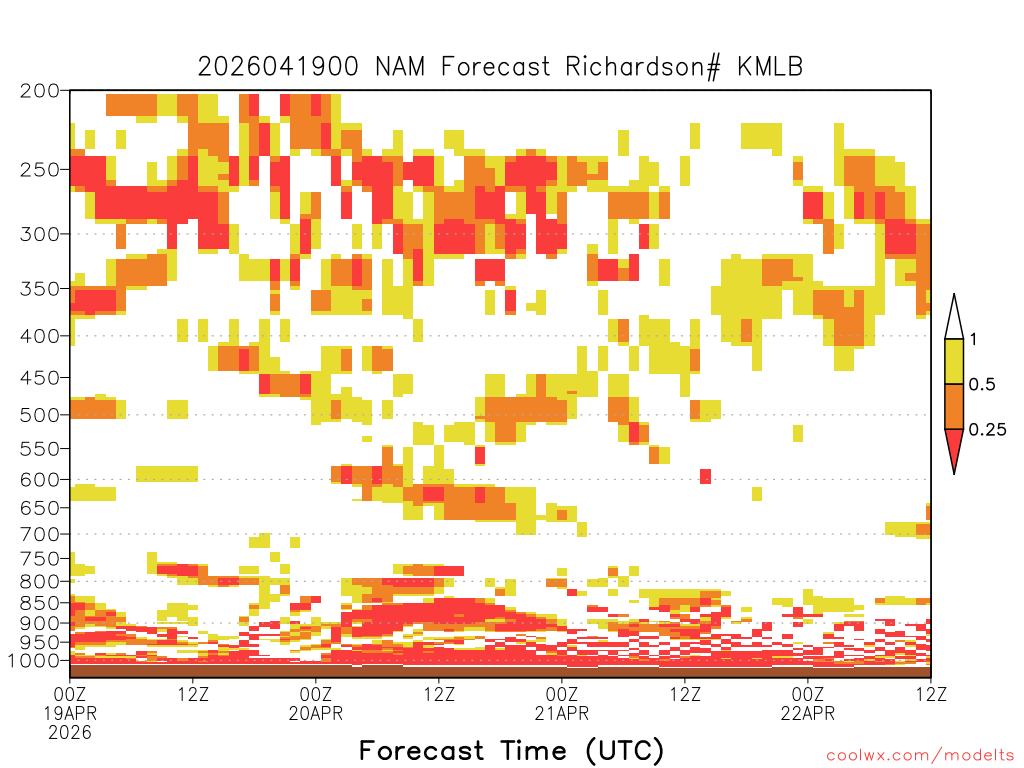 2026041900 NAM Forecast Richardson# KMLB

200
250
300
350
400
450
500
550
600
650
700
750
800
850
900
950
1000

1
0.5
0.25

00Z
19APR
2026
12Z
00Z
20APR
12Z
00Z
21APR
12Z
00Z
22APR
12Z

Forecast Time (UTC)

coolwx.com/modelts